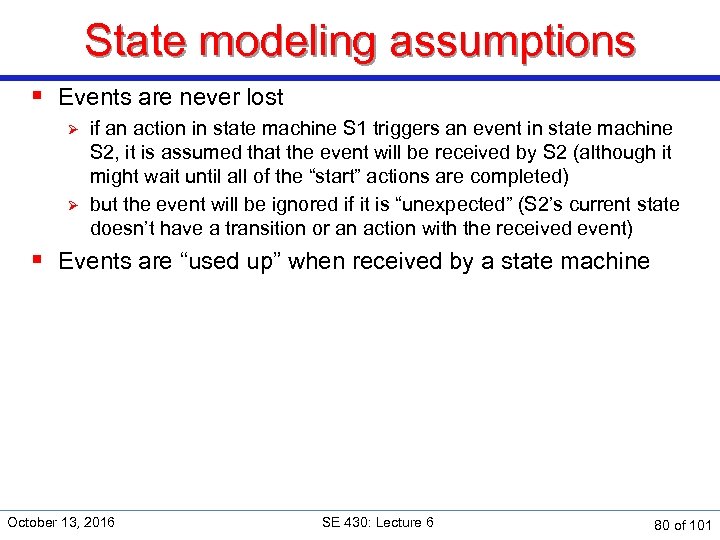 State modeling assumptions

▪ Events are never lost

➢ if an action in state machine S1 triggers an event in state machine S2, it is assumed that the event will be received by S2 (although it might wait until all of the “start” actions are completed)

➢ but the event will be ignored if it is “unexpected” (S2’s current state doesn’t have a transition or an action with the received event)

▪ Events are “used up” when received by a state machine

October 13, 2016

SE 430: Lecture 6

80 of 101